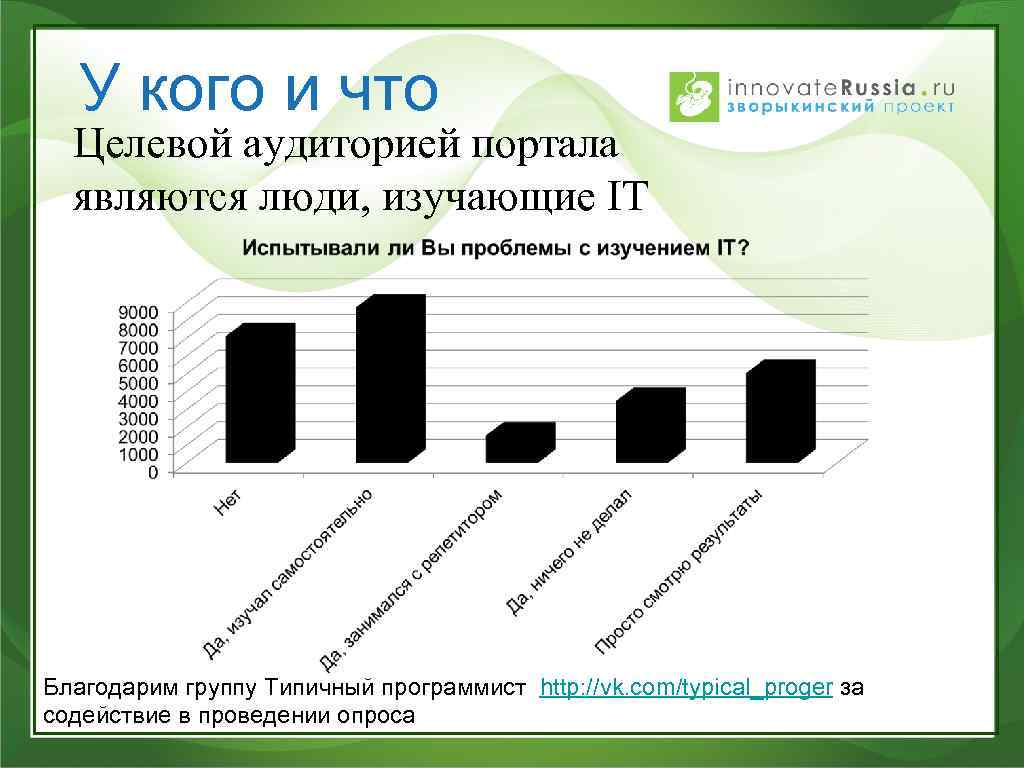 У кого и что

innovateRussia.ru
зворыкинский проект

Целевой аудиторией портала являются люди, изучающие IT

Испытывали ли Вы проблемы с изучением IT?

9000
8000
7000
6000
5000
4000
3000
2000
1000
0

Нет
Да, изучал самостоятельно
Да, занимался с репетитором
Да, ничего не делал
Просто смотрю результаты

Благодарим группу Типичный программист http://vk.com/typical_proger за содействие в проведении опроса